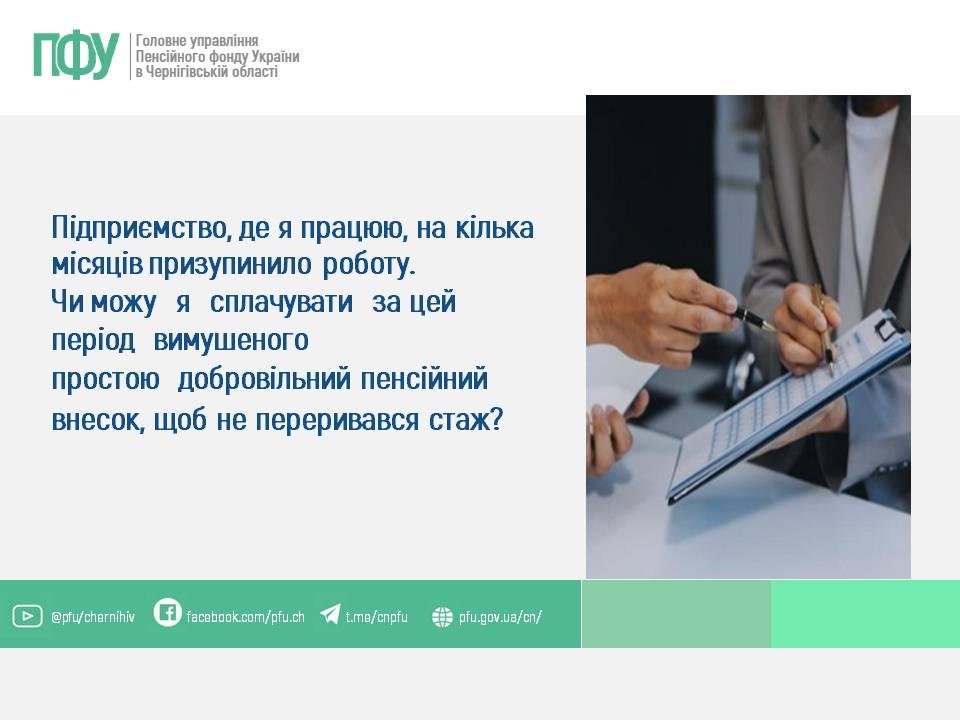 ПФУ Головне управління Пенсійного фонду України в Чернігівській області

Підприємство, де я працюю, на кілька місяців призупинило роботу. Чи можу я сплачувати за цей період вимушеного простою добровільний пенсійний внесок, щоб не переривався стаж?

@pfu/chernihiv facebook.com/pfu.ch t.me/cnpfu pfu.gov.ua/cn/